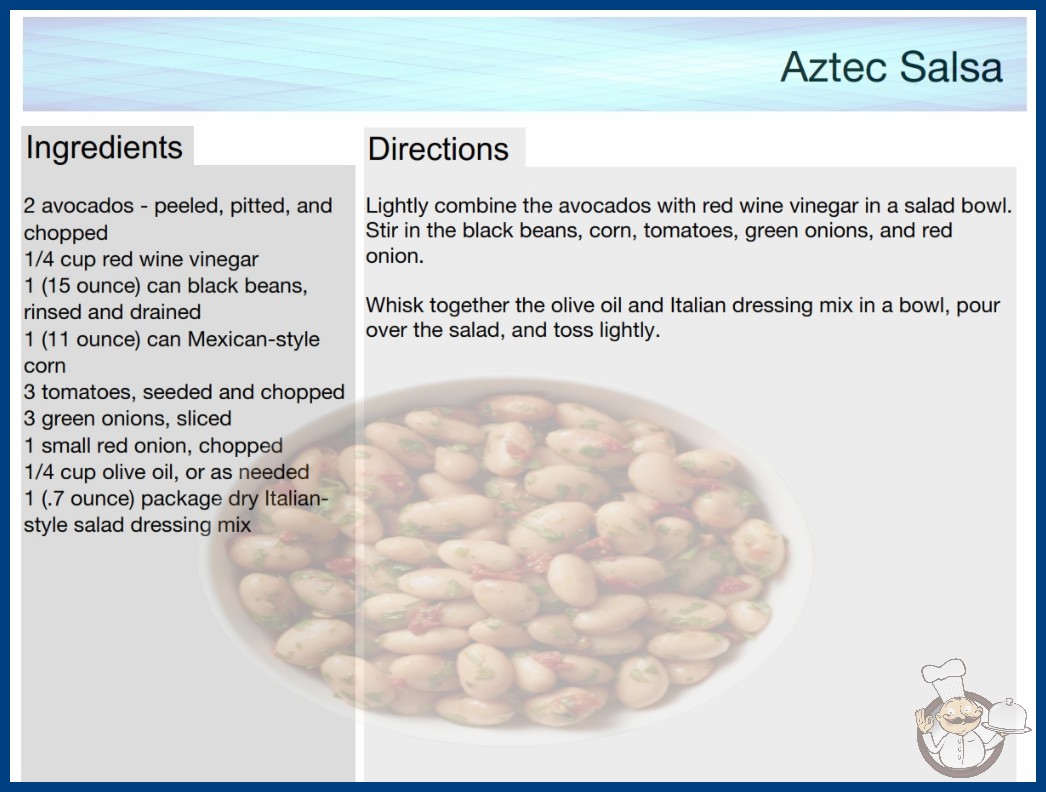 Aztec Salsa

Ingredients

2 avocados - peeled, pitted, and chopped
1/4 cup red wine vinegar
1 (15 ounce) can black beans, rinsed and drained
1 (11 ounce) can Mexican-style corn
3 tomatoes, seeded and chopped
3 green onions, sliced
1 small red onion, chopped
1/4 cup olive oil, or as needed
1 (.7 ounce) package dry Italian-style salad dressing mix

Directions

Lightly combine the avocados with red wine vinegar in a salad bowl. Stir in the black beans, corn, tomatoes, green onions, and red onion.

Whisk together the olive oil and Italian dressing mix in a bowl, pour over the salad, and toss lightly.